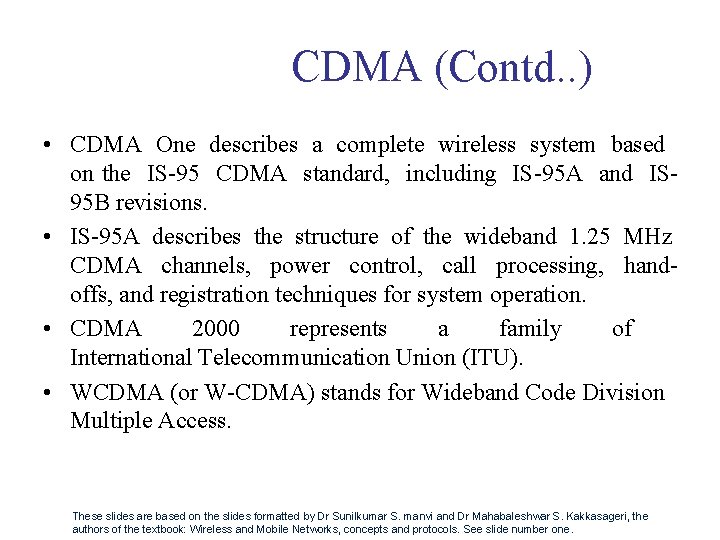 CDMA (Contd..)

• CDMA One describes a complete wireless system based on the IS-95 CDMA standard, including IS-95A and IS-95B revisions.

• IS-95A describes the structure of the wideband 1.25 MHz CDMA channels, power control, call processing, hand-offs, and registration techniques for system operation.

• CDMA 2000 represents a family of International Telecommunication Union (ITU).

• WCDMA (or W-CDMA) stands for Wideband Code Division Multiple Access.

These slides are based on the slides formatted by Dr Sunilkumar S. manvi and Dr Mahabaleshwar S. Kakkasageri, the authors of the textbook: Wireless and Mobile Networks, concepts and protocols. See slide number one.